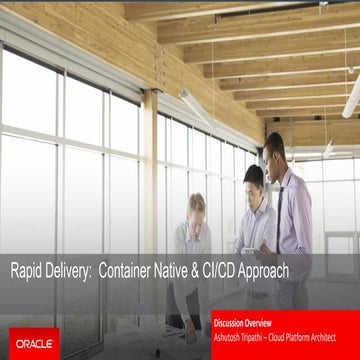 Rapid Delivery: Container Native & CI/CD Approach

Discussion Overview
Ashutosh Tripathi – Cloud Platform Architect

ORACLE